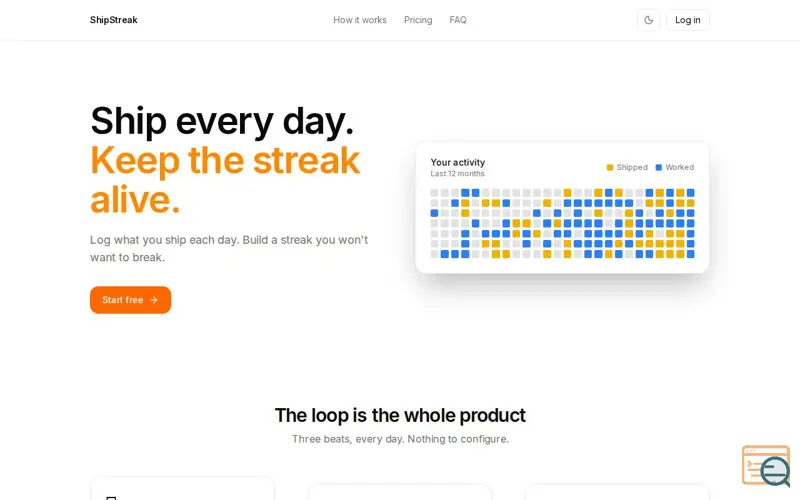 ShipStreak

How it works Pricing FAQ

Log in

Ship every day.
Keep the streak alive.

Log what you ship each day. Build a streak you won't want to break.

Start free →

Your activity
Last 12 months

Shipped Worked

The loop is the whole product

Three beats, every day. Nothing to configure.